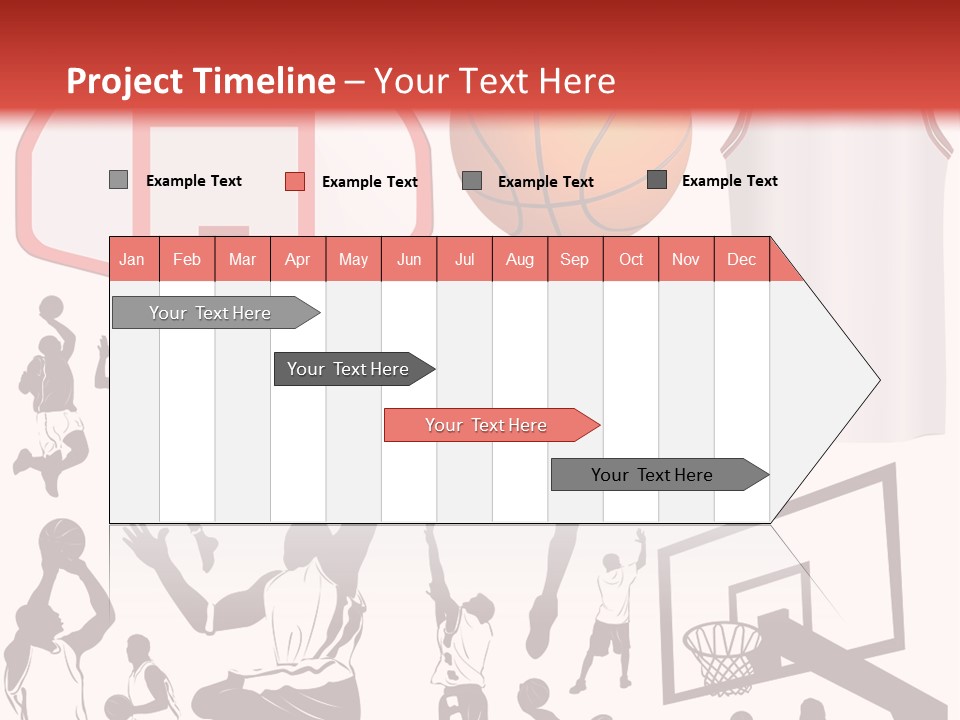 Project Timeline – Your Text Here

Example Text
Example Text
Example Text
Example Text

| Jan | Feb | Mar | Apr | May | Jun | Jul | Aug | Sep | Oct | Nov | Dec |
|---|---|---|---|---|---|---|---|---|---|---|---|

Your Text Here

Your Text Here

Your Text Here

Your Text Here